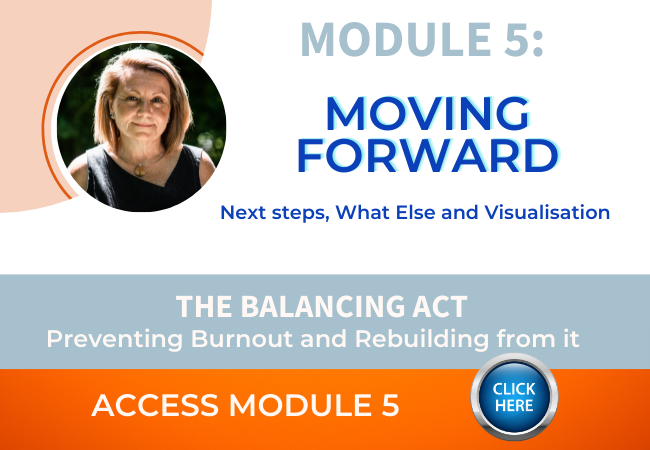 MODULE 5:

MOVING FORWARD

Next steps, What Else and Visualisation

THE BALANCING ACT
Preventing Burnout and Rebuilding from it

ACCESS MODULE 5

CLICK HERE